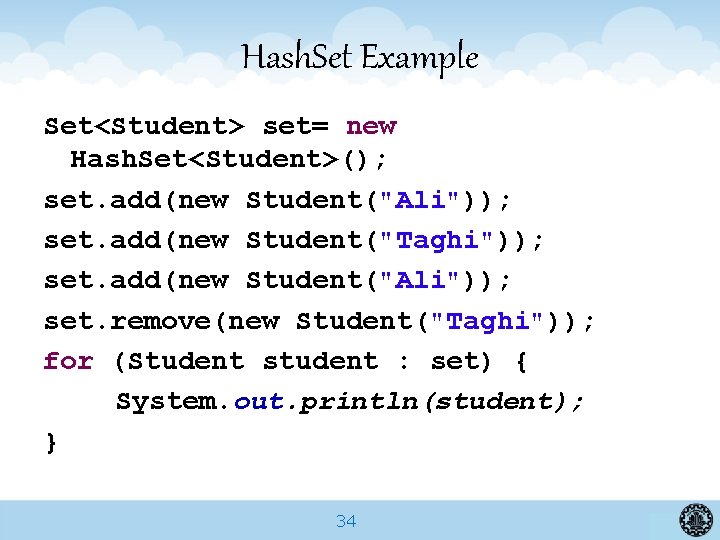 HashSet Example

Set<Student> set= new HashSet<Student>();

set.add(new Student("Ali"));

set.add(new Student("Taghi"));

set.add(new Student("Ali"));

set.remove(new Student("Taghi"));

for (Student student : set) {
    System.out.println(student);
}

34